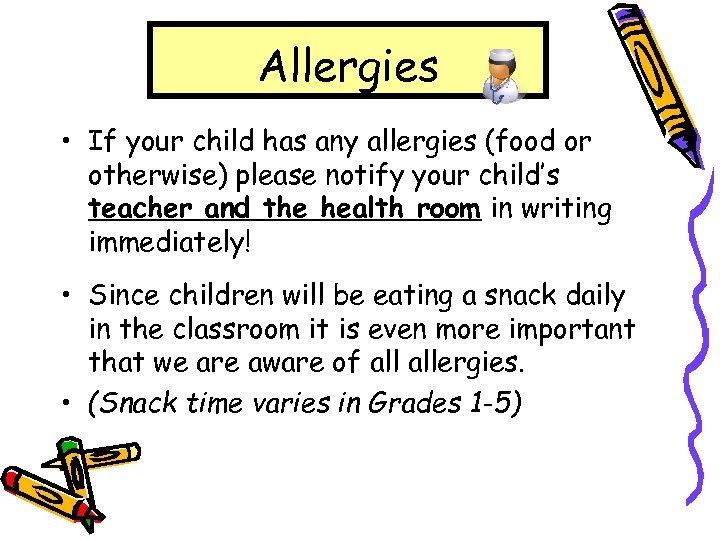 Allergies

• If your child has any allergies (food or otherwise) please notify your child's teacher and the health room in writing immediately!

• Since children will be eating a snack daily in the classroom it is even more important that we are aware of all allergies.

• (Snack time varies in Grades 1-5)